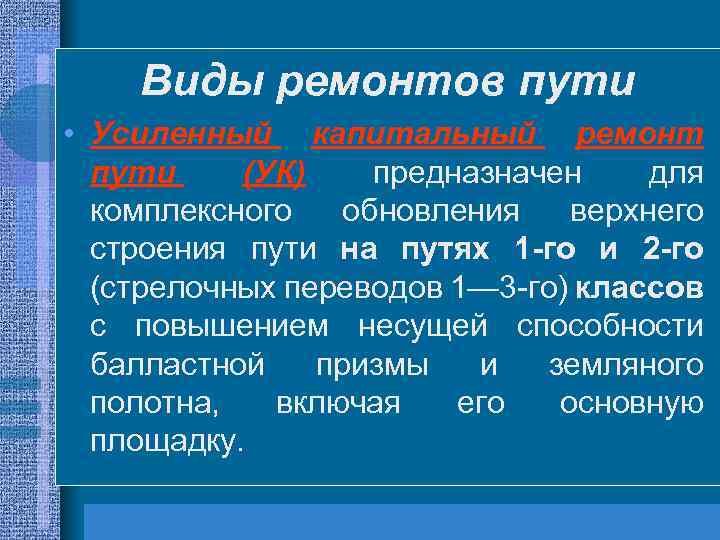 Виды ремонтов пути

• Усиленный капитальный ремонт пути (УК) предназначен для комплексного обновления верхнего строения пути на путях 1-го и 2-го (стрелочных переводов 1—3-го) классов с повышением несущей способности балластной призмы и земляного полотна, включая его основную площадку.